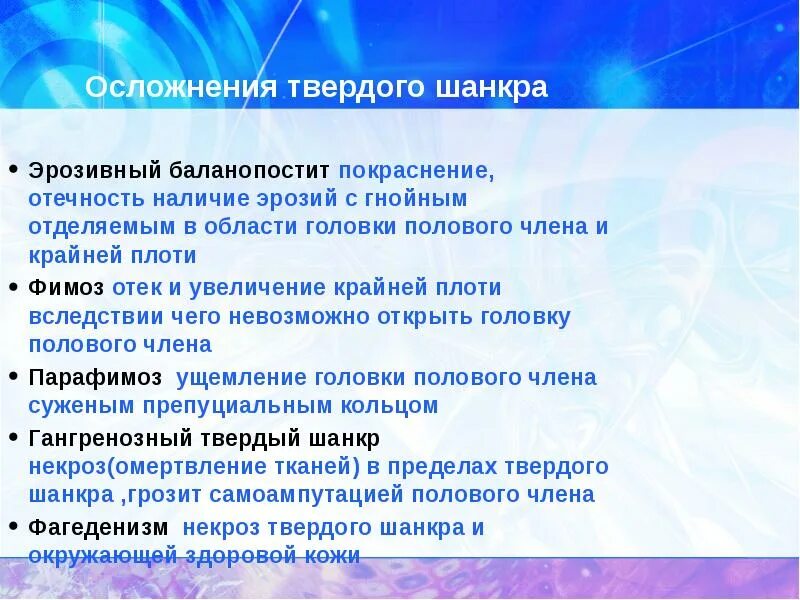 Осложнения твердого шанкра

• Эрозивный баланопостит покраснение, отечность наличие эрозий с гнойным отделяемым в области головки полового члена и крайней плоти
• Фимоз отек и увеличение крайней плоти вследствии чего невозможно открыть головку полового члена
• Парафимоз ущемление головки полового члена суженым препуциальным кольцом
• Гангренозный твердый шанкр некроз(омертвление тканей) в пределах твердого шанкра ,грозит самоампутацией полового члена
• Фагеденизм некроз твердого шанкра и окружающей здоровой кожи